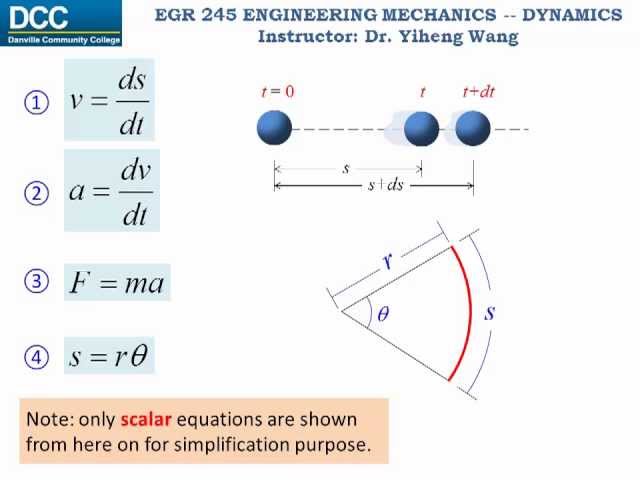 DCC
Danville Community College

EGR 245 ENGINEERING MECHANICS -- DYNAMICS
Instructor: Dr. Yiheng Wang

① $v = \frac{ds}{dt}$

② $a = \frac{dv}{dt}$

③ $F = ma$

④ $s = r\theta$

$t = 0$ $t$ $t+dt$

$s$

$s+ds$

$r$

$\theta$

$s$

Note: only scalar equations are shown from here on for simplification purpose.